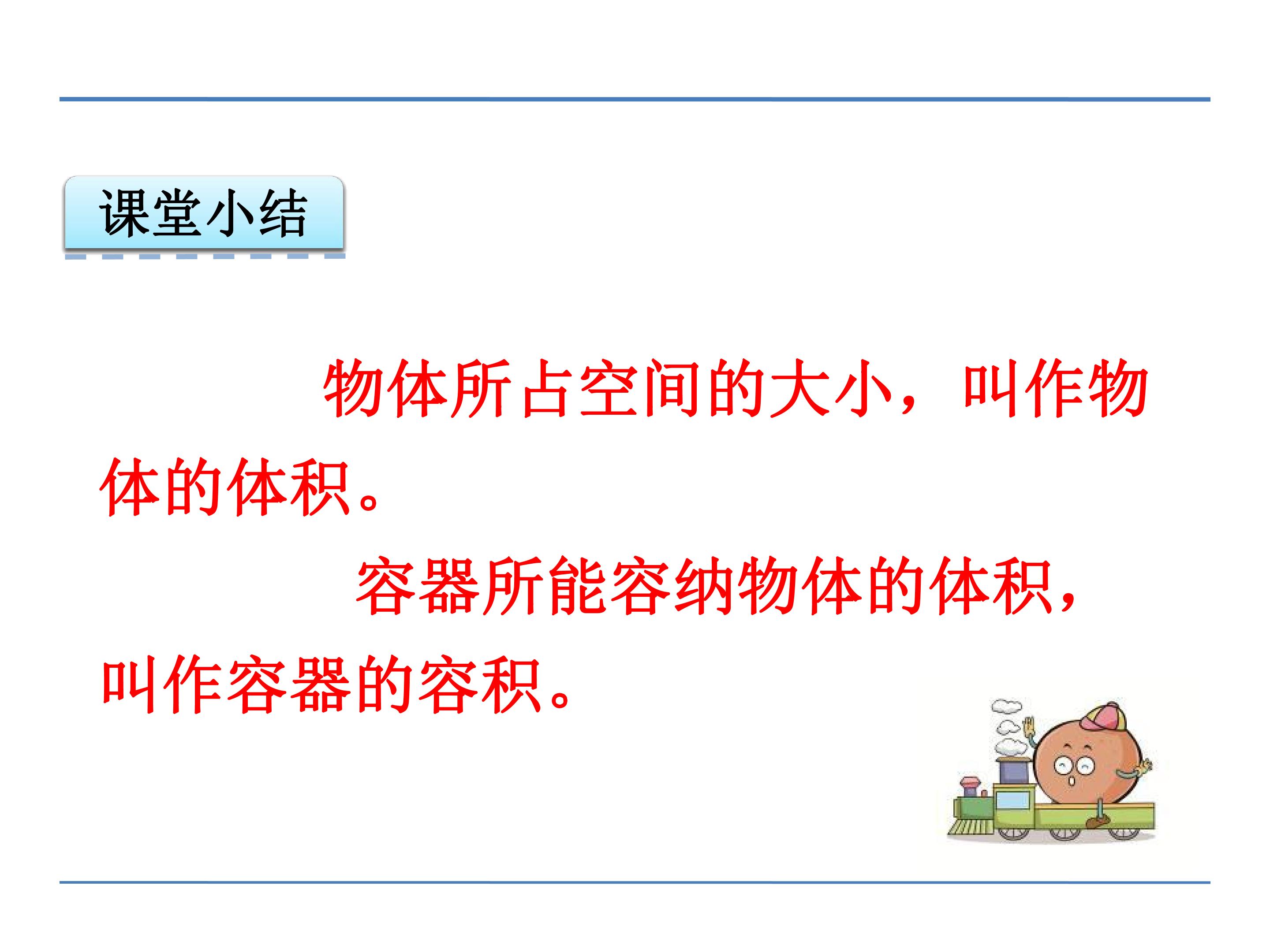 课堂小结

物体所占空间的大小，叫作物体的体积。

容器所能容纳物体的体积，叫作容器的容积。